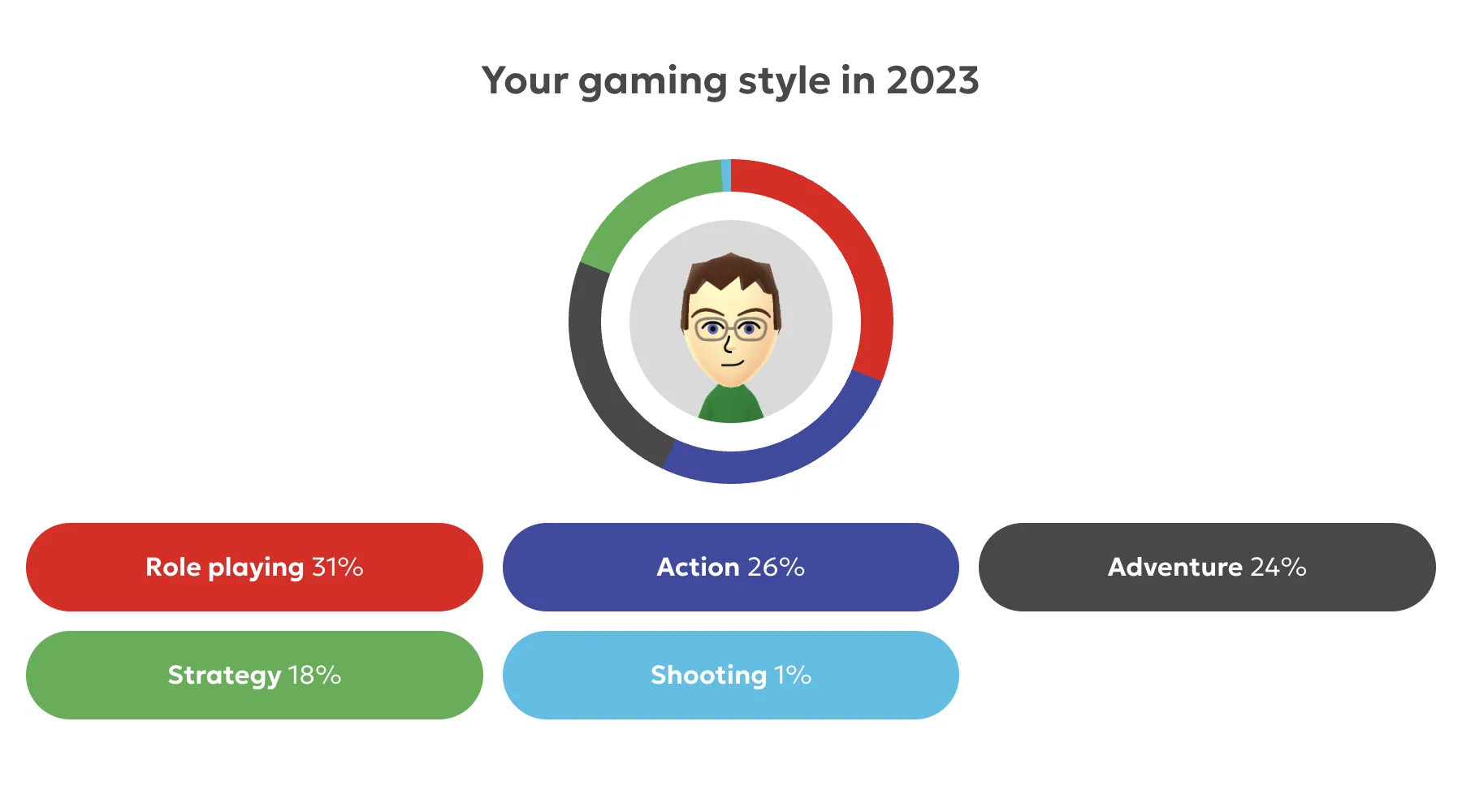 Your gaming style in 2023

Role playing 31%

Action 26%

Adventure 24%

Strategy 18%

Shooting 1%